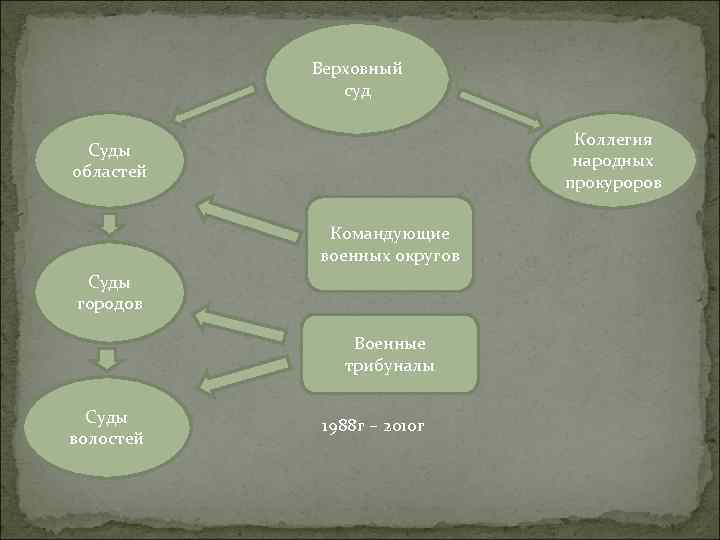 Верховный суд

Суды областей

Коллегия народных прокуроров

Командующие военных округов

Суды городов

Военные трибуналы

Суды волостей

1988г – 2010г